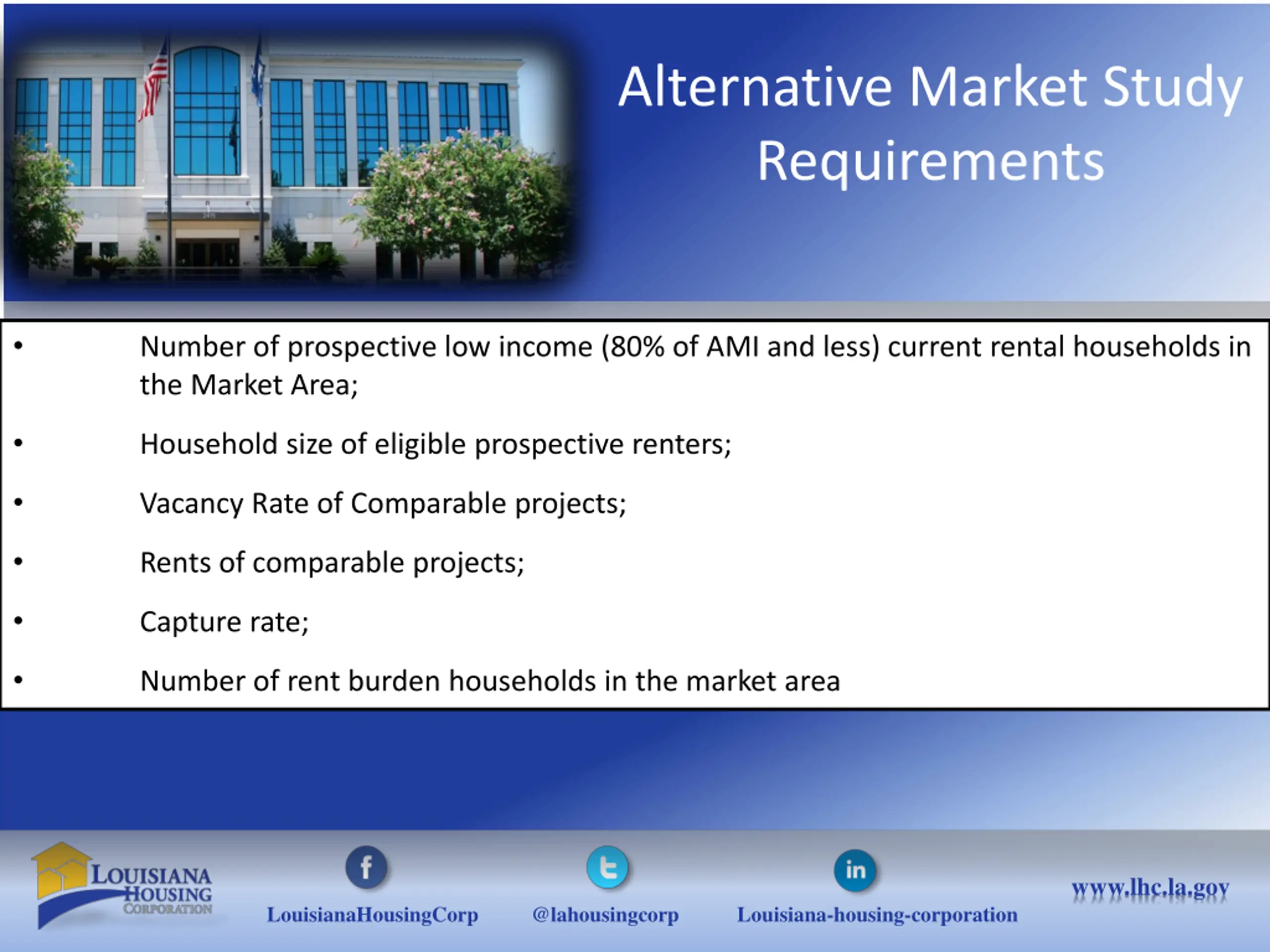 Alternative Market Study Requirements

• Number of prospective low income (80% of AMI and less) current rental households in the Market Area;

• Household size of eligible prospective renters;

• Vacancy Rate of Comparable projects;

• Rents of comparable projects;

• Capture rate;

• Number of rent burden households in the market area

LOUISIANA HOUSING CORPORATION

f
LouisianaHousingCorp

t
@lahousingcorp

in
Louisiana-housing-corporation

www.lhc.la.gov